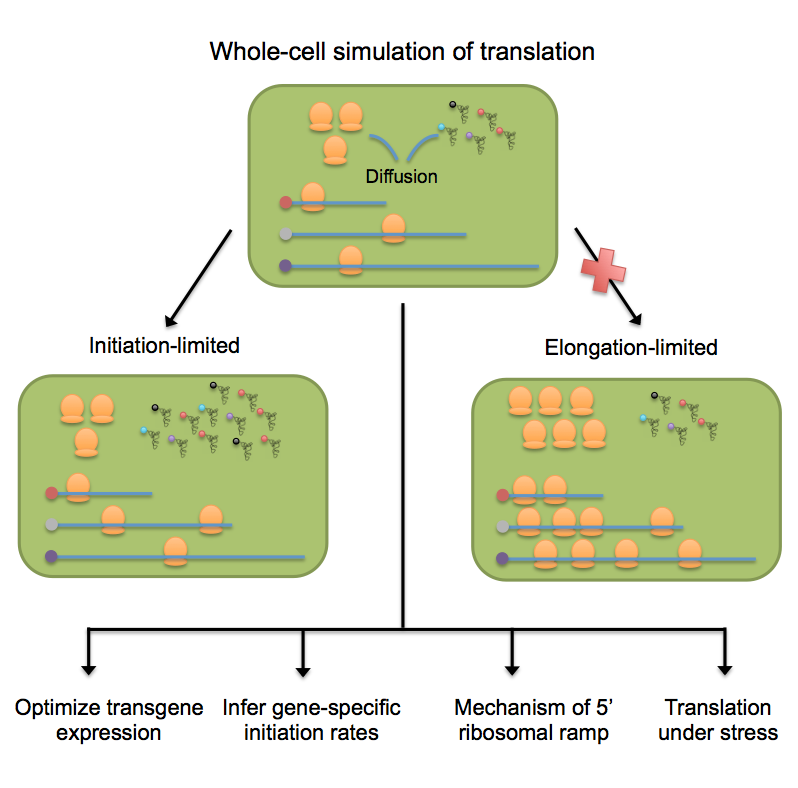 Whole-cell simulation of translation

Diffusion

Initiation-limited

Elongation-limited

Optimize transgene expression

Infer gene-specific initiation rates

Mechanism of 5' ribosomal ramp

Translation under stress